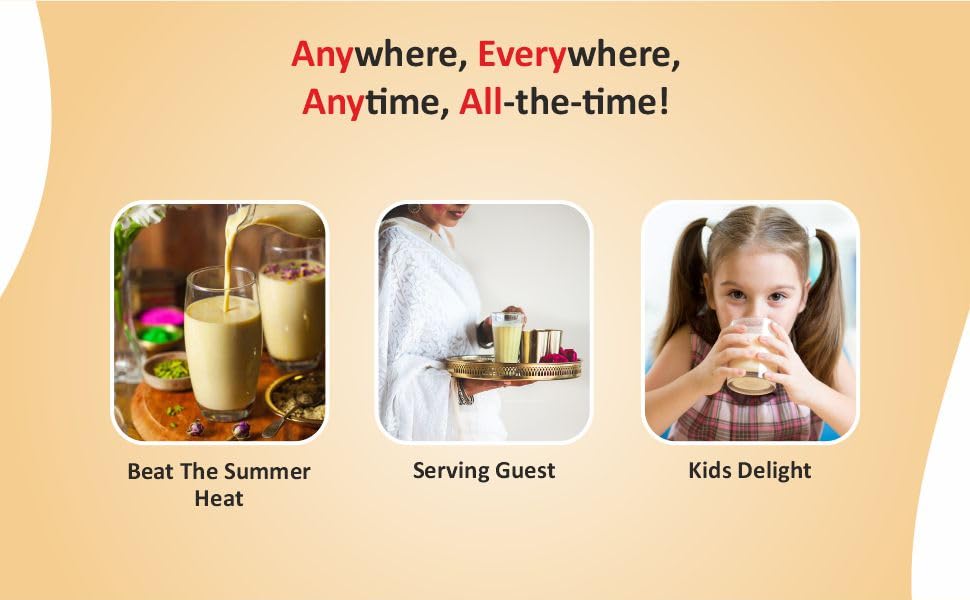 Anywhere, Everywhere,
Anytime, All-the-time!

Beat The Summer Heat

Serving Guest

Kids Delight